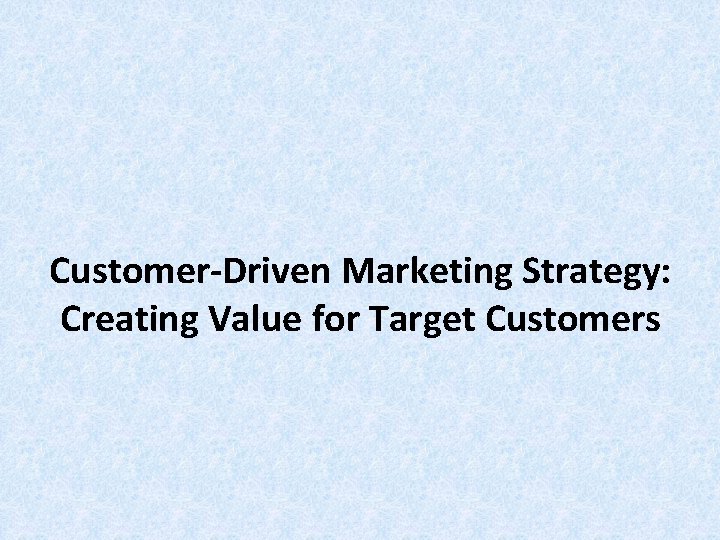 Customer-Driven Marketing Strategy:
Creating Value for Target Customers